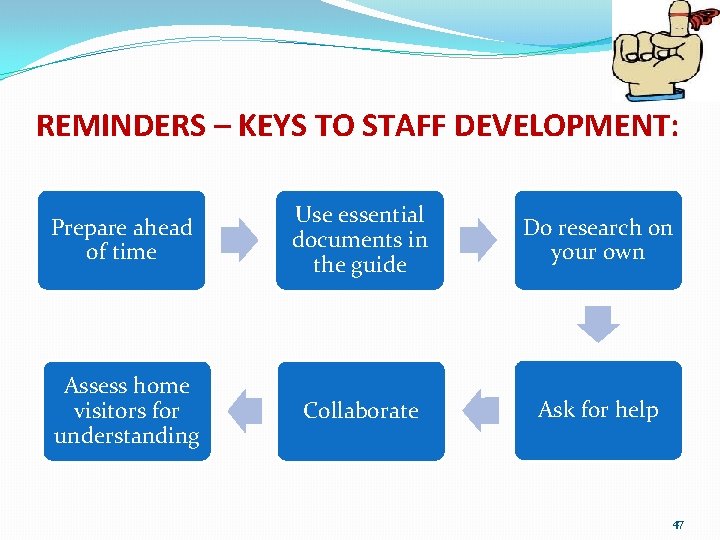 REMINDERS – KEYS TO STAFF DEVELOPMENT:

Prepare ahead of time

Use essential documents in the guide

Do research on your own

Ask for help

Collaborate

Assess home visitors for understanding

47